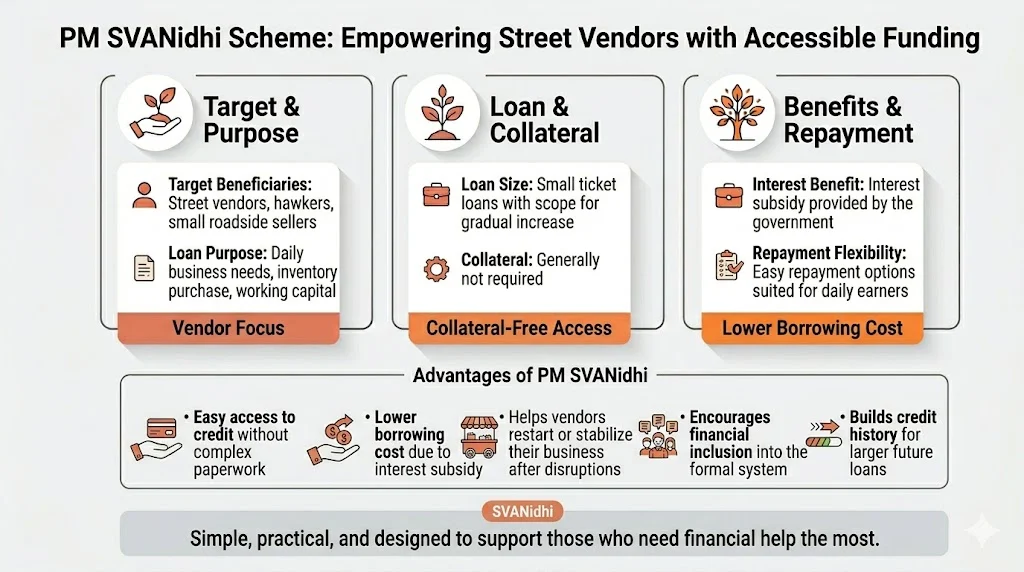 PM SVANidhi Scheme: Empowering Street Vendors with Accessible Funding

Target & Purpose

Target Beneficiaries: Street vendors, hawkers, small roadside sellers

Loan Purpose: Daily business needs, inventory purchase, working capital

Vendor Focus

Loan & Collateral

Loan Size: Small ticket loans with scope for gradual increase

Collateral: Generally not required

Collateral-Free Access

Benefits & Repayment

Interest Benefit: Interest subsidy provided by the government

Repayment Flexibility: Easy repayment options suited for daily earners

Lower Borrowing Cost

Advantages of PM SVANidhi

• Easy access to credit without complex paperwork

• Lower borrowing cost due to interest subsidy

• Helps vendors restart or stabilize their business after disruptions

• Encourages financial inclusion into the formal system

• Builds credit history for larger future loans

SVANidhi

Simple, practical, and designed to support those who need financial help the most.